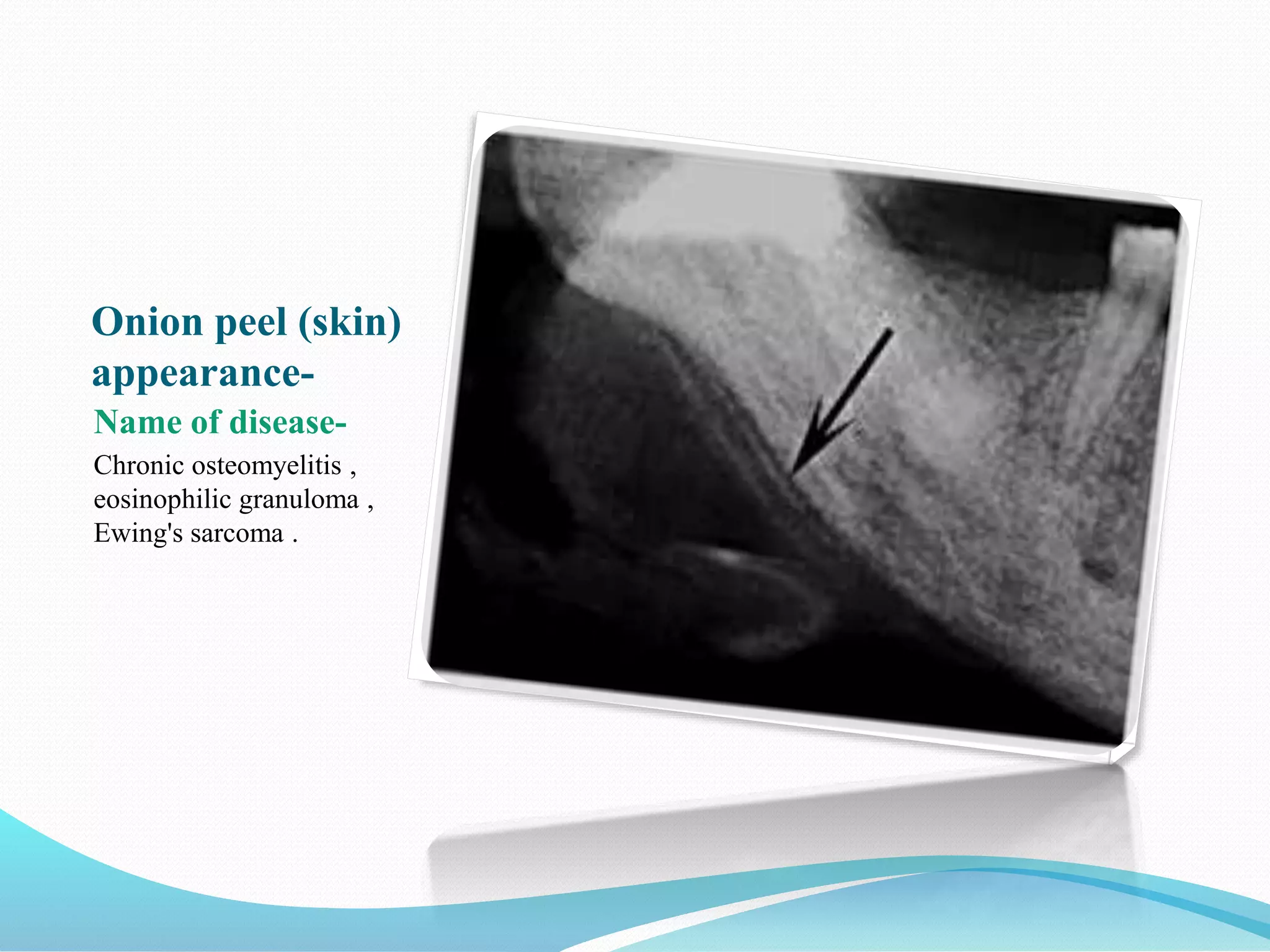 Onion peel (skin) appearance-

Name of disease-

Chronic osteomyelitis , eosinophilic granuloma , Ewing's sarcoma .